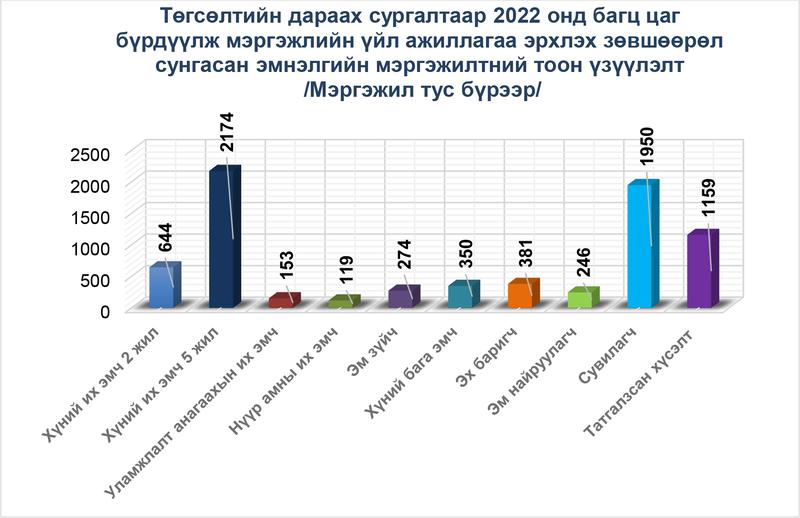 Төгсөлтийн дараах сургалтаар 2022 онд багц цаг бүрдүүлж мэргэжлийн үйл ажиллагаа эрхлэх зөвшөөрөл сунгасан эмнэлгийн мэргэжилтний тоон үзүүлэлт /Мэргэжил тус бүрээр/

2500
2000
1500
1000
500
0

644
2174
153
119
274
350
381
246
1950
1159

Хүний их эмч 2 жил
Хүний их эмч 5 жил
Уламжлалт анагаахын их эмч
Нүүр амны их эмч
Эм зүйч
Хүний бага эмч
Эх баригч
Эм найруулагч
Сувилагч
Татгалзсан хүсэлт